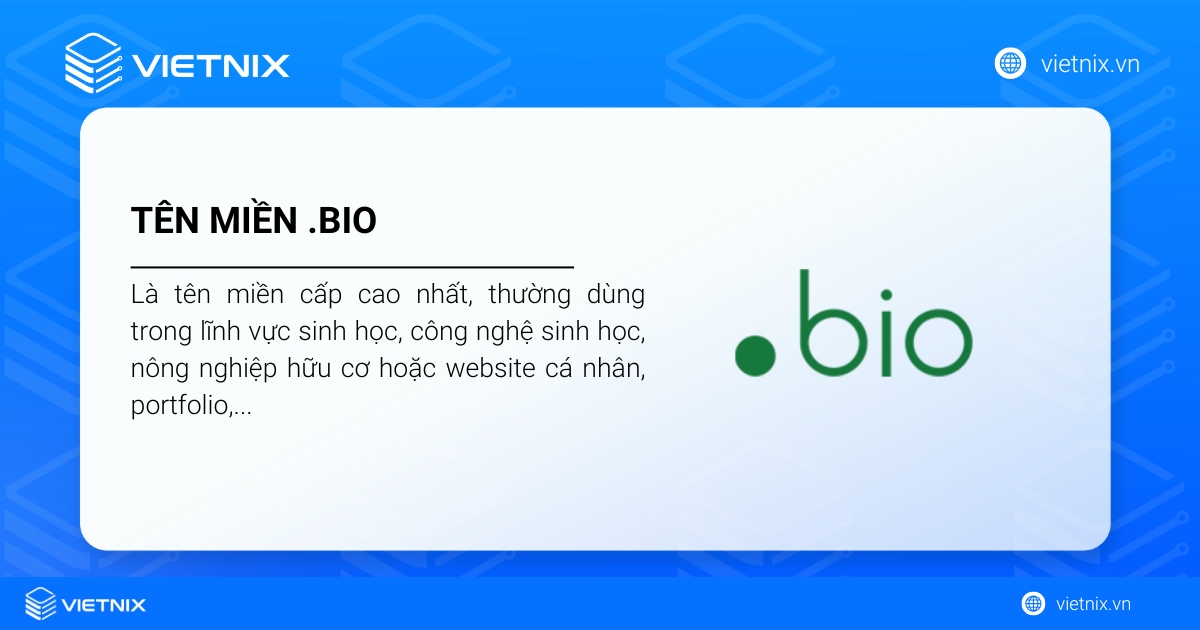 VIETNIX

vietnix.vn

TÊN MIỀN .BIO

Là tên miền cấp cao nhất, thường dùng trong lĩnh vực sinh học, công nghệ sinh học, nông nghiệp hữu cơ hoặc website cá nhân, portfolio,...

.bio

VIETNIX

vietnix.vn